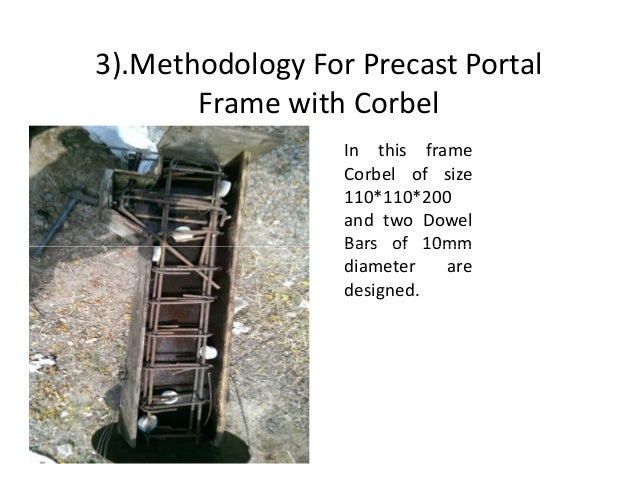 3).Methodology For Precast Portal Frame with Corbel

In this frame Corbel of size 110*110*200 and two Dowel Bars of 10mm diameter are designed.